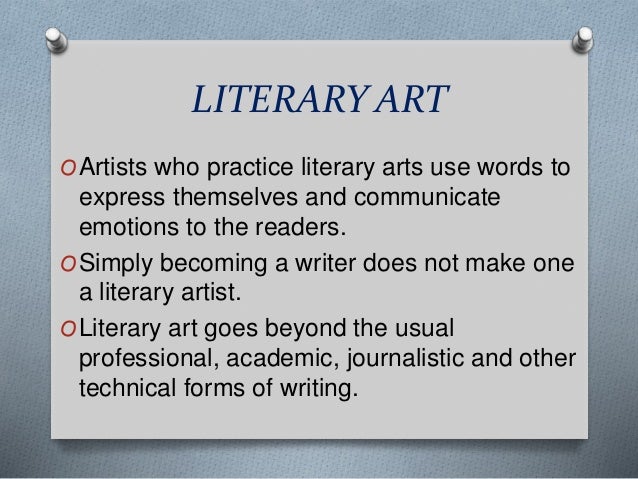 LITERARY ART

O Artists who practice literary arts use words to express themselves and communicate emotions to the readers.

O Simply becoming a writer does not make one a literary artist.

O Literary art goes beyond the usual professional, academic, journalistic and other technical forms of writing.